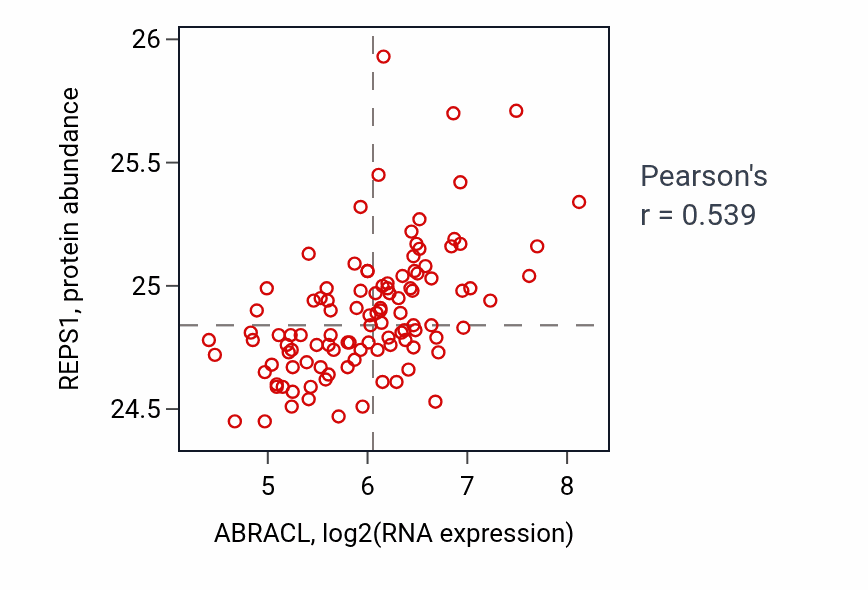 REPS1, protein abundance

26
25.5
25
24.5

5
6
7
8

ABRACL, log2(RNA expression)

Pearson's
r = 0.539